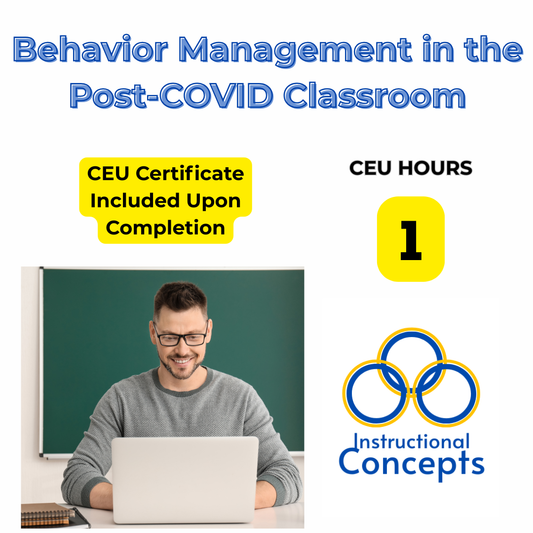 Behavior Management in the Post-COVID Classroom

CEU Certificate Included Upon Completion

CEU HOURS

1

Instructional Concepts